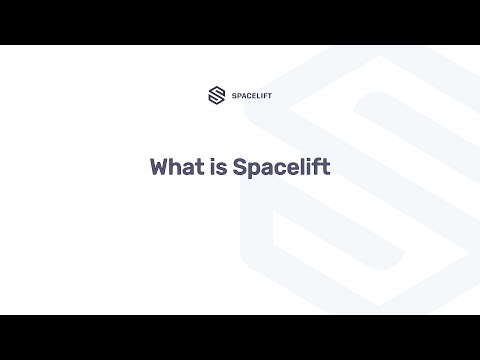 SPACELIFT

What is Spacelift